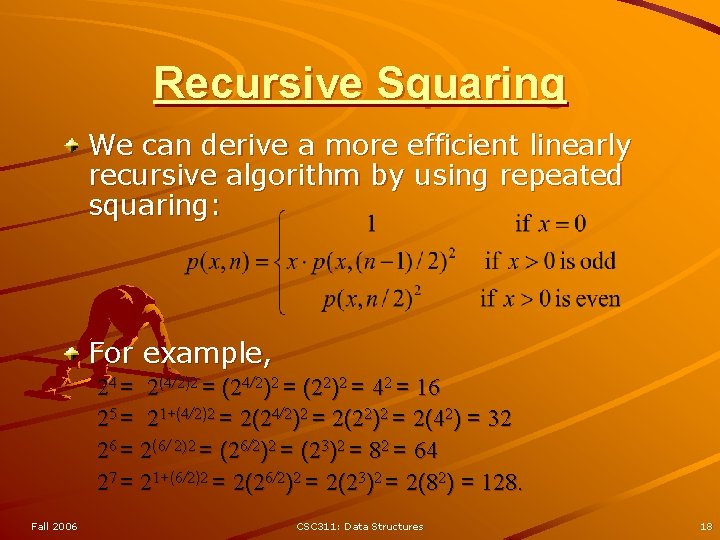 Recursive Squaring

We can derive a more efficient linearly recursive algorithm by using repeated squaring:

$p(x,n) = \begin{cases} 1 & \text{if } x = 0 \\ x \cdot p(x,(n-1)/2)^2 & \text{if } x > 0 \text{ is odd} \\ p(x,n/2)^2 & \text{if } x > 0 \text{ is even} \end{cases}$

For example,

$2^4 = 2^{(4/2)2} = (2^{4/2})^2 = (2^2)^2 = 4^2 = 16$

$2^5 = 2^{1+(4/2)2} = 2(2^{4/2})^2 = 2(2^2)^2 = 2(4^2) = 32$

$2^6 = 2^{(6/2)2} = (2^{6/2})^2 = (2^3)^2 = 8^2 = 64$

$2^7 = 2^{1+(6/2)2} = 2(2^{6/2})^2 = 2(2^3)^2 = 2(8^2) = 128.$

Fall 2006

CSC311: Data Structures

18